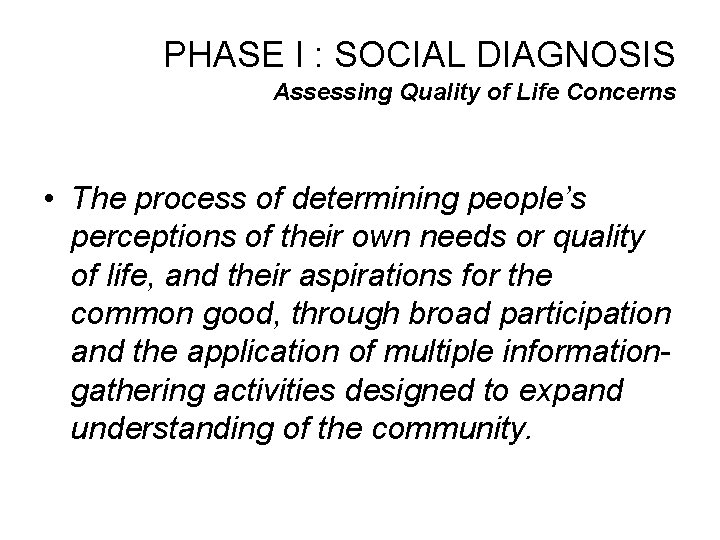 PHASE I : SOCIAL DIAGNOSIS
Assessing Quality of Life Concerns

• The process of determining people's perceptions of their own needs or quality of life, and their aspirations for the common good, through broad participation and the application of multiple information-gathering activities designed to expand understanding of the community.